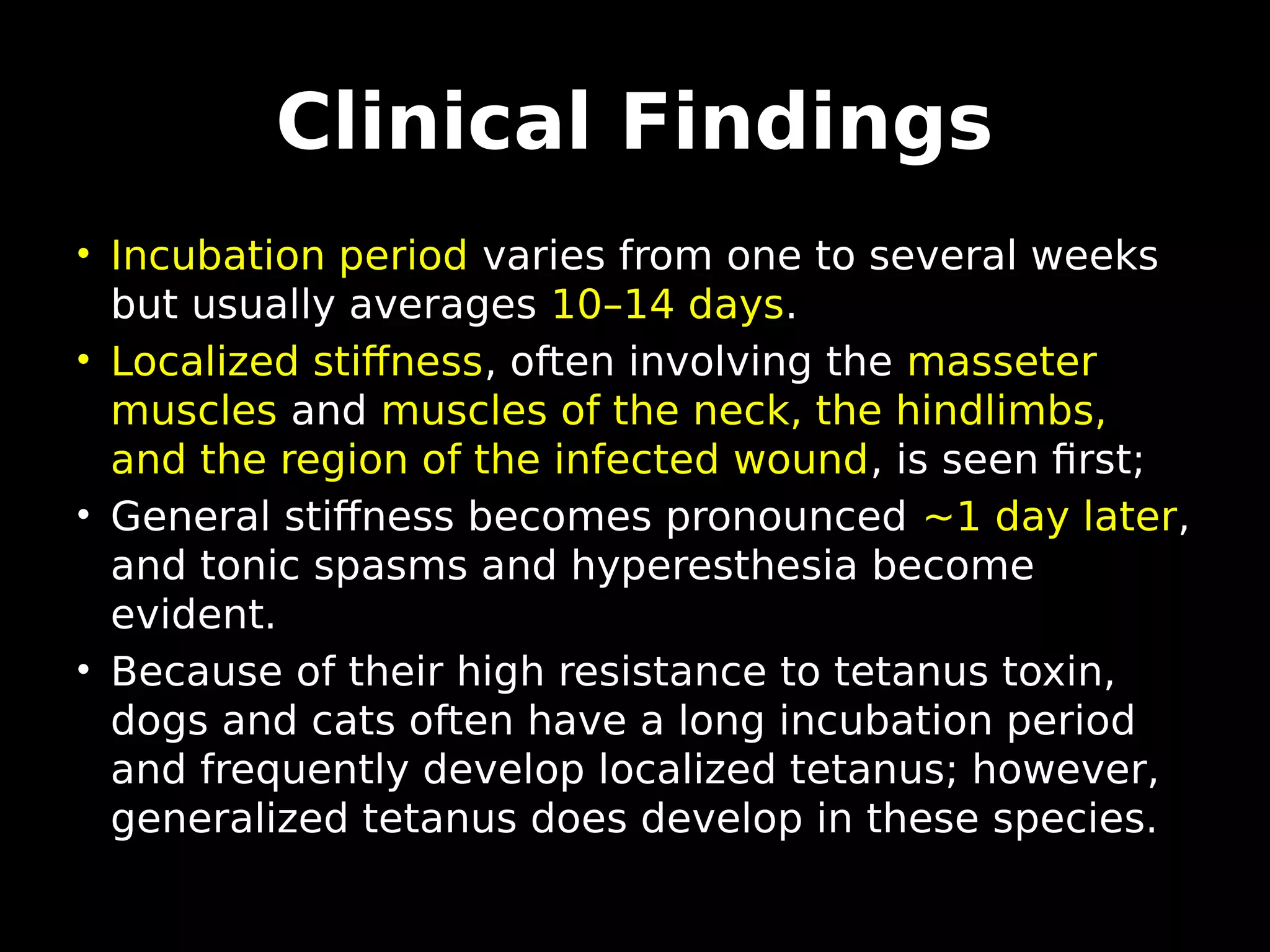 Clinical Findings

• Incubation period varies from one to several weeks but usually averages 10–14 days.
• Localized stiffness, often involving the masseter muscles and muscles of the neck, the hindlimbs, and the region of the infected wound, is seen first;
• General stiffness becomes pronounced ~1 day later, and tonic spasms and hyperesthesia become evident.
• Because of their high resistance to tetanus toxin, dogs and cats often have a long incubation period and frequently develop localized tetanus; however, generalized tetanus does develop in these species.